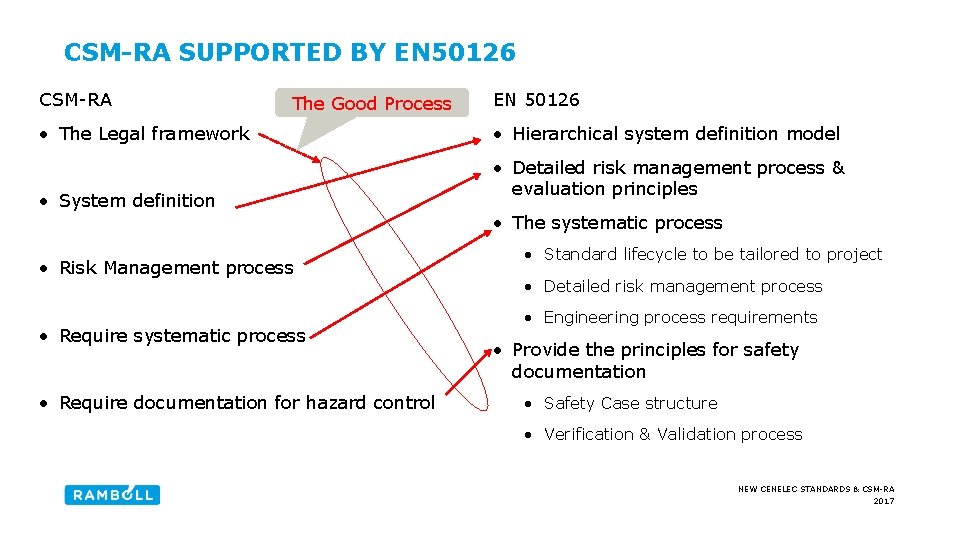 CSM-RA SUPPORTED BY EN50126

CSM-RA

The Good Process

• The Legal framework

• System definition

• Risk Management process

• Require systematic process

• Require documentation for hazard control

EN 50126

• Hierarchical system definition model

• Detailed risk management process & evaluation principles

• The systematic process

• Standard lifecycle to be tailored to project

• Detailed risk management process

• Engineering process requirements

• Provide the principles for safety documentation

• Safety Case structure

• Verification & Validation process

RAMBOLL

NEW CENELEC STANDARDS & CSM-RA
2017